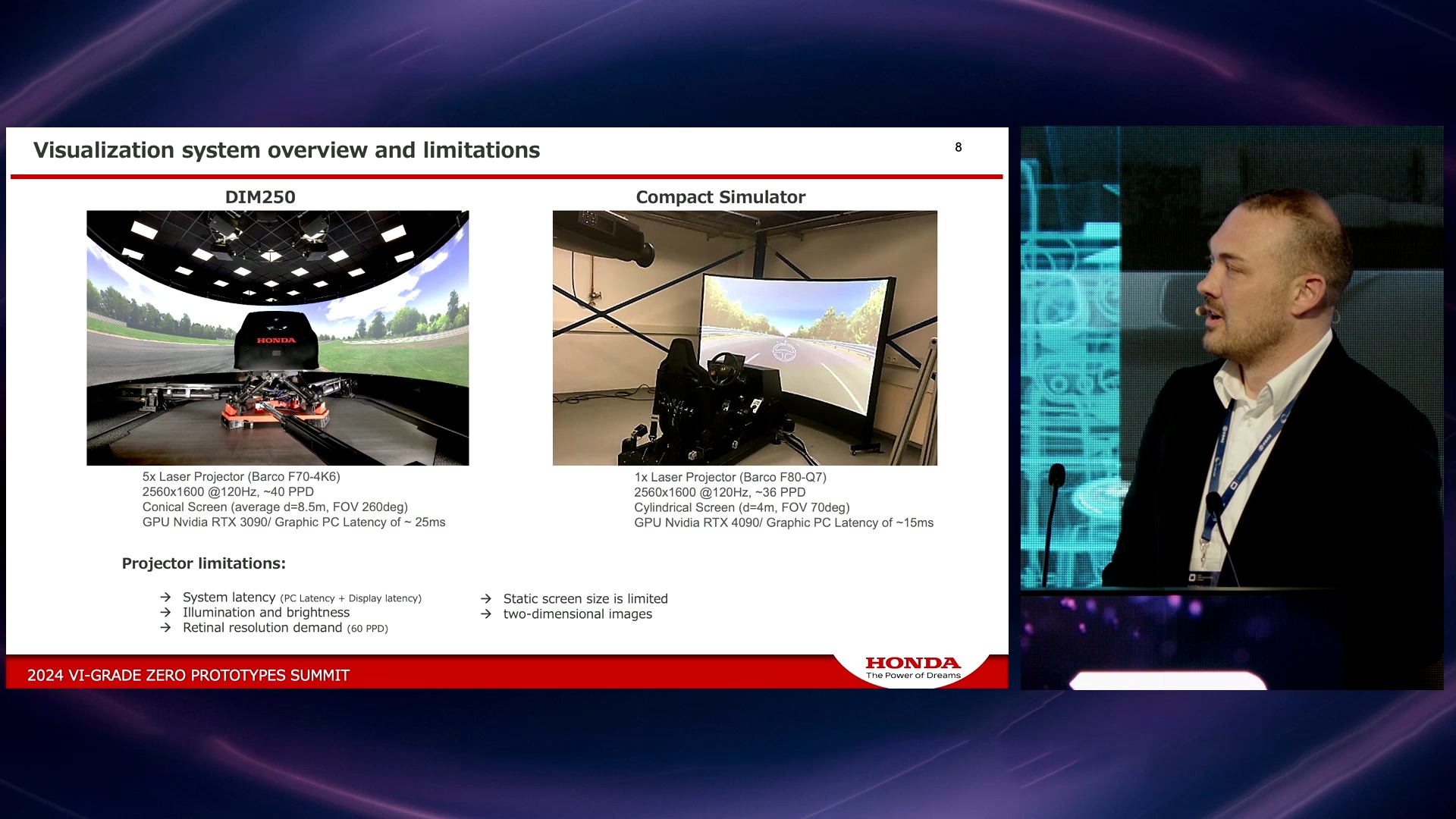 Visualization system overview and limitations

8

DIM250

HONDA

5x Laser Projector (Barco F70-4K6)
2560x1600 @120Hz, ~40 PPD
Conical Screen (average d=8.5m, FOV 260deg)
GPU Nvidia RTX 3090/ Graphic PC Latency of ~ 25ms

Compact Simulator

1x Laser Projector (Barco F80-Q7)
2560x1600 @120Hz, ~36 PPD
Cylindrical Screen (d=4m, FOV 70deg)
GPU Nvidia RTX 4090/ Graphic PC Latency of ~15ms

Projector limitations:

→ System latency (PC Latency + Display latency)
→ Illumination and brightness
→ Retinal resolution demand (60 PPD)

→ Static screen size is limited
→ two-dimensional images

2024 VI-GRADE ZERO PROTOTYPES SUMMIT

HONDA
The Power of Dreams